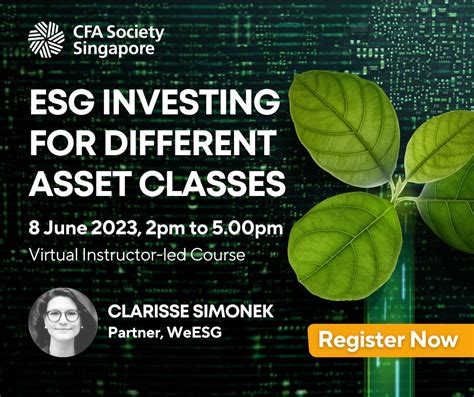 CFA Society Singapore

ESG INVESTING FOR DIFFERENT ASSET CLASSES

8 June 2023, 2pm to 5.00pm

Virtual Instructor-led Course

CLARISSE SIMONEK
Partner, WeESG

Register Now